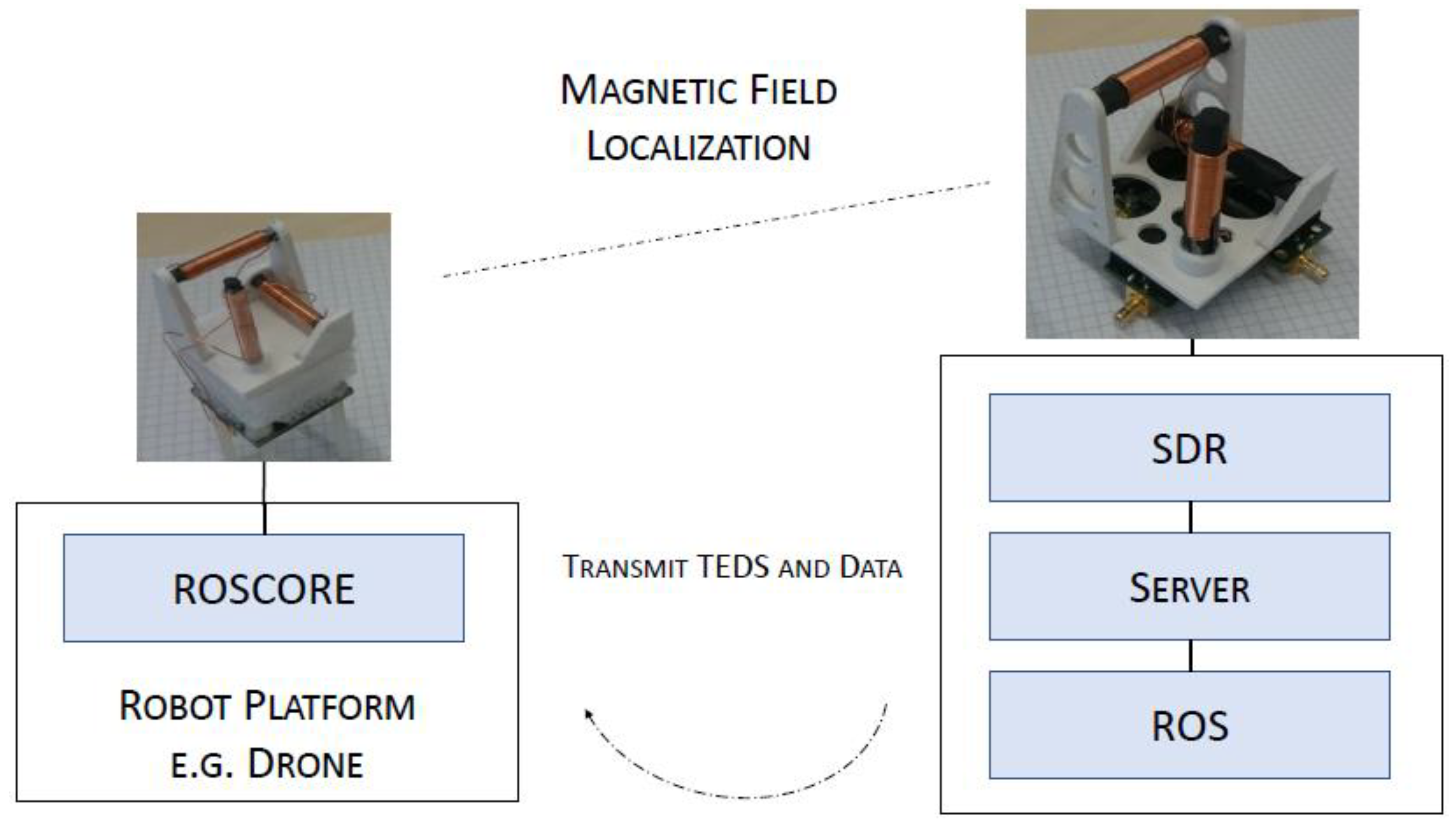 MAGNETIC FIELD LOCALIZATION

ROSCORE

ROBOT PLATFORM
E.G. DRONE

TRANSMIT TEDS AND DATA

SDR

SERVER

ROS